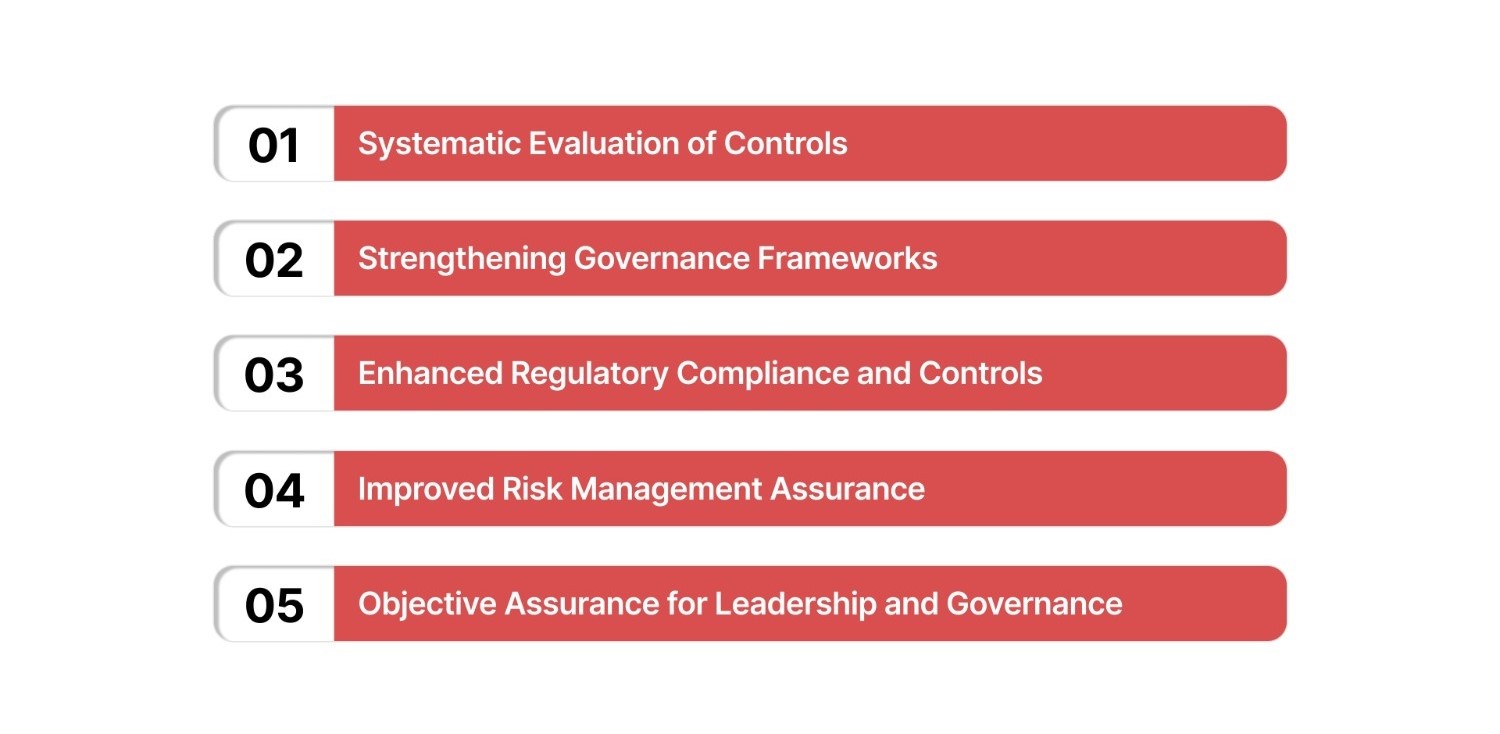 01 Systematic Evaluation of Controls

02 Strengthening Governance Frameworks

03 Enhanced Regulatory Compliance and Controls

04 Improved Risk Management Assurance

05 Objective Assurance for Leadership and Governance